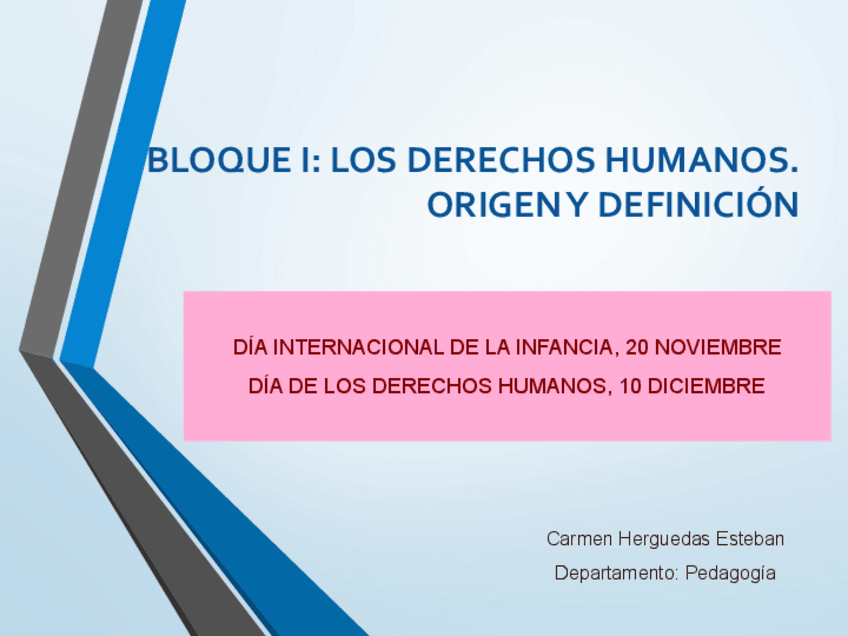 BLOQUE I: LOS DERECHOS HUMANOS. ORIGEN Y DEFINICIÓN

DÍA INTERNACIONAL DE LA INFANCIA, 20 NOVIEMBRE
DÍA DE LOS DERECHOS HUMANOS, 10 DICIEMBRE

Carmen Herguedas Esteban
Departamento: Pedagogía